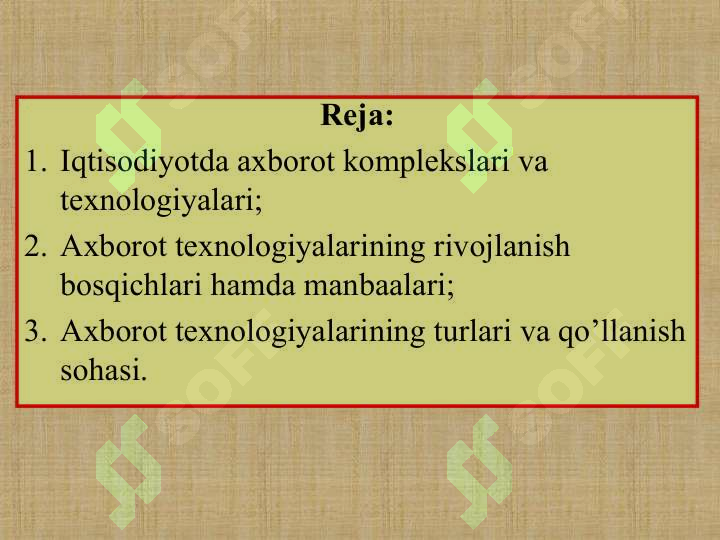 Reja:

1. Iqtisodiyotda axborot komplekslari va texnologiyalari;
2. Axborot texnologiyalarining rivojlanish bosqichlari hamda manbaalari;
3. Axborot texnologiyalarining turlari va qo’llanish sohasi.

SOFT SOFT SOFT SOFT